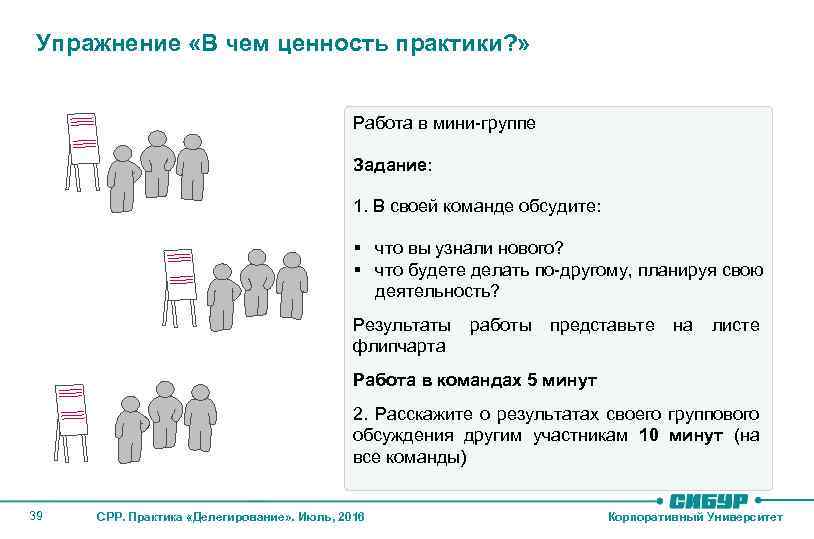 Упражнение «В чем ценность практики?»

Работа в мини-группе

Задание:

1. В своей команде обсудите:

▪ что вы узнали нового?
▪ что будете делать по-другому, планируя свою деятельность?

Результаты работы представьте на листе флипчарта

Работа в командах 5 минут

2. Расскажите о результатах своего группового обсуждения другим участникам 10 минут (на все команды)

39

СРР. Практика «Делегирование». Июль, 2016

СИБУР

Корпоративный Университет